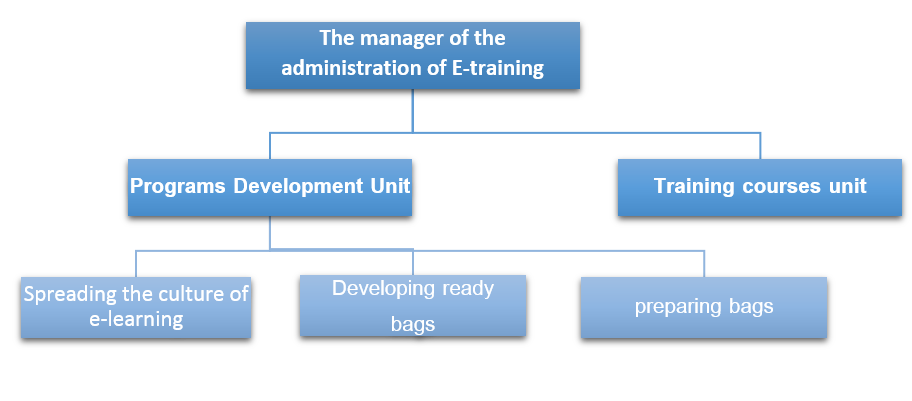 The manager of the administration of E-training

Programs Development Unit

Training courses unit

Spreading the culture of e-learning

Developing ready bags

preparing bags